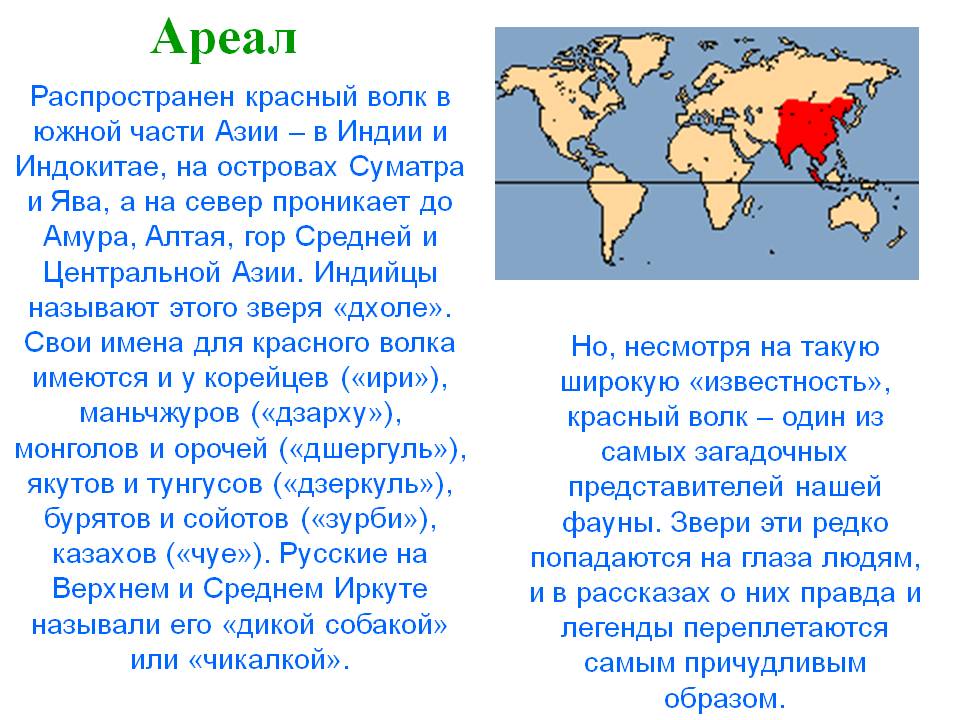 Ареал

Распространен красный волк в южной части Азии – в Индии и Индокитае, на островах Суматра и Ява, а на север проникает до Амура, Алтая, гор Средней и Центральной Азии. Индийцы называют этого зверя «дхоле». Свои имена для красного волка имеются и у корейцев («ири»), маньчжуров («дзарху»), монголов и орочей («дшергуль»), якутов и тунгусов («дзеркуль»), бурятов и сойотов («зурби»), казахов («чуе»). Русские на Верхнем и Среднем Иркуте называли его «дикой собакой» или «чикалкой».

Но, несмотря на такую широкую «известность», красный волк – один из самых загадочных представителей нашей фауны. Звери эти редко попадаются на глаза людям, и в рассказах о них правда и легенды переплетаются самым причудливым образом.